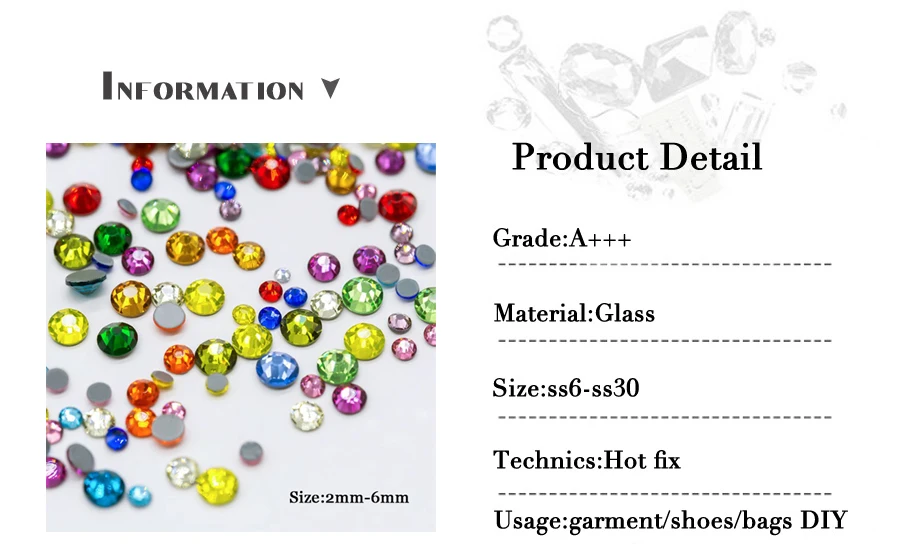 INFORMATION ▼

Size:2mm-6mm

Product Detail

Grade:A+++

Material:Glass

Size:ss6-ss30

Technics:Hot fix

Usage:garment/shoes/bags DIY